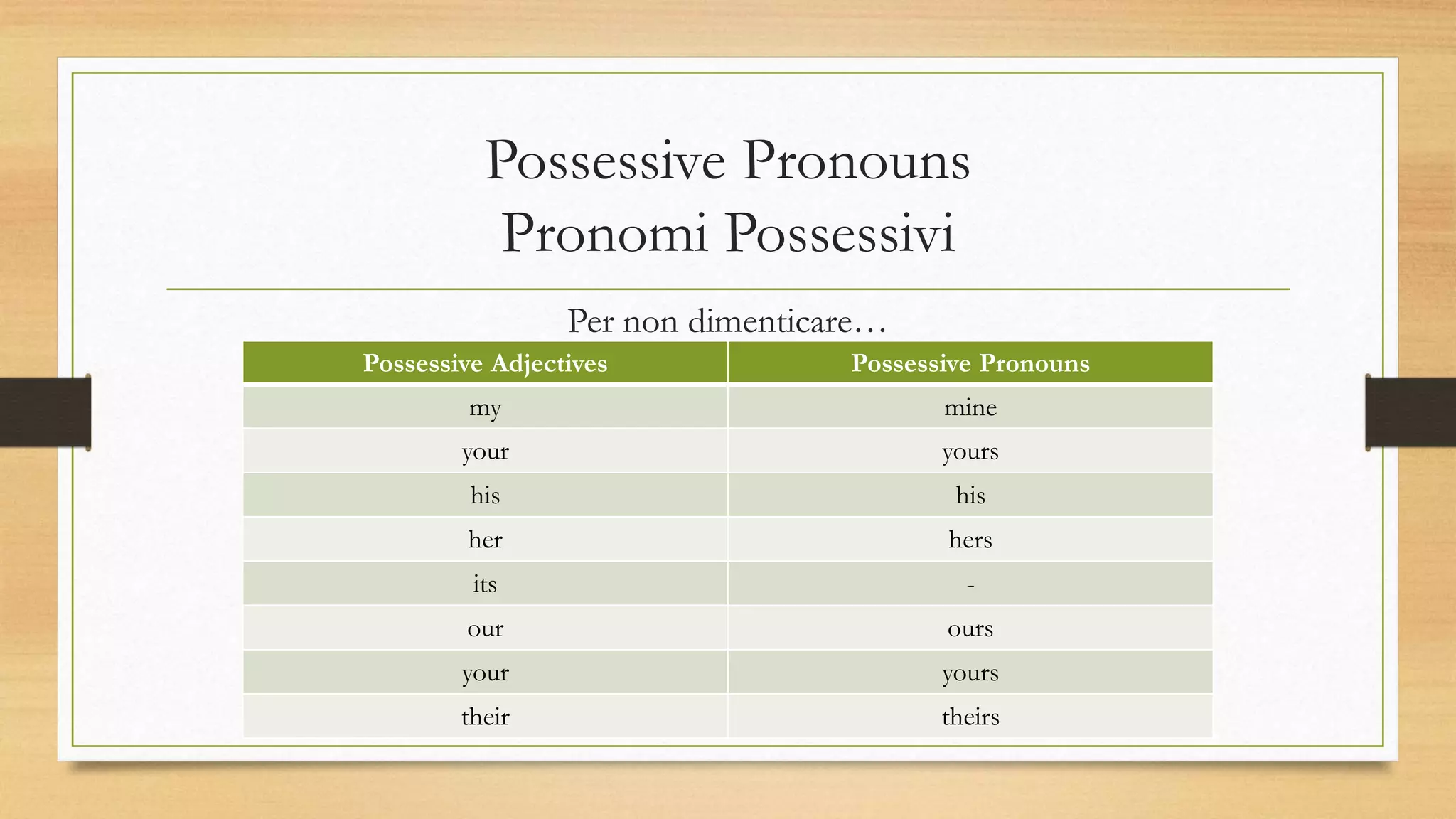 Possessive Pronouns
Pronomi Possessivi

Per non dimenticare…

| Possessive Adjectives | Possessive Pronouns |
|---|---|
| my | mine |
| your | yours |
| his | his |
| her | hers |
| its | - |
| our | ours |
| your | yours |
| their | theirs |